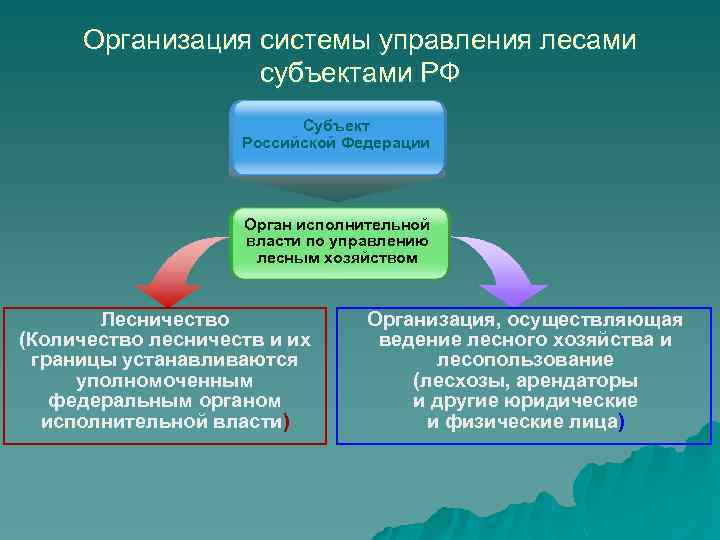 Организация системы управления лесами субъектами РФ

Субъект Российской Федерации

Орган исполнительной власти по управлению лесным хозяйством

Лесничество (Количество лесничеств и их границы устанавливаются уполномоченным федеральным органом исполнительной власти)

Организация, осуществляющая ведение лесного хозяйства и лесопользование (лесхозы, арендаторы и другие юридические и физические лица)